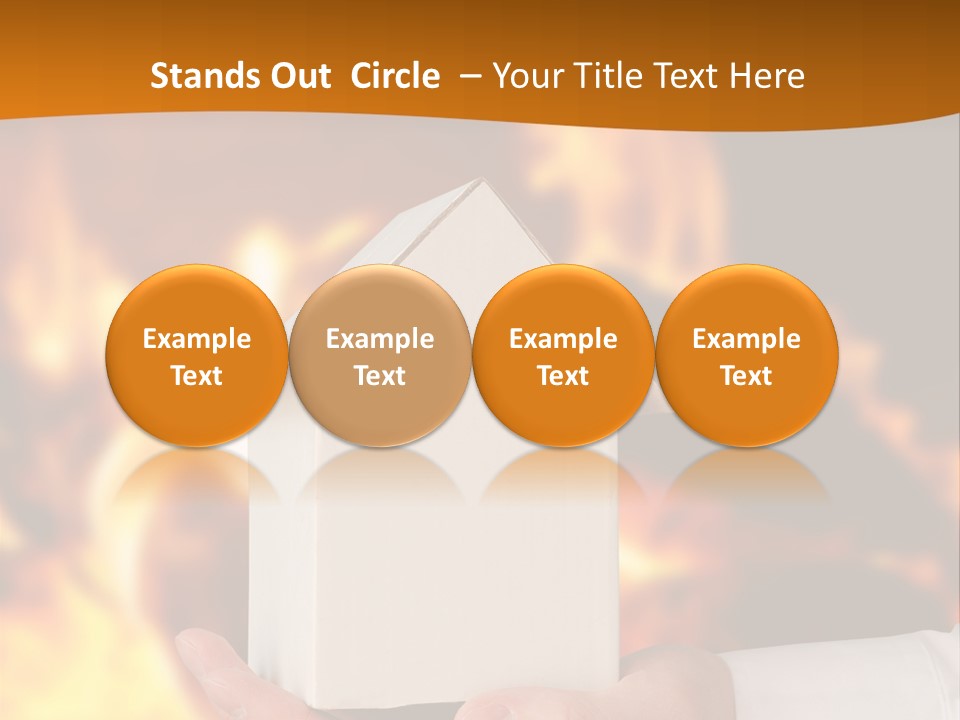 Stands Out Circle – Your Title Text Here

Example Text

Example Text

Example Text

Example Text